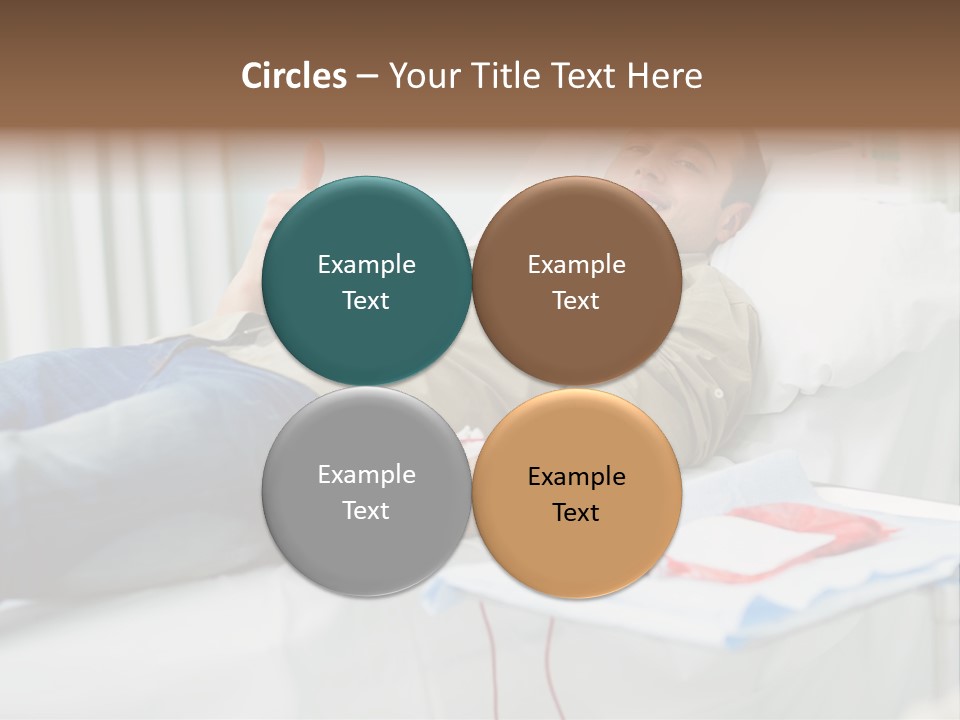 Circles – Your Title Text Here

Example Text

Example Text

Example Text

Example Text